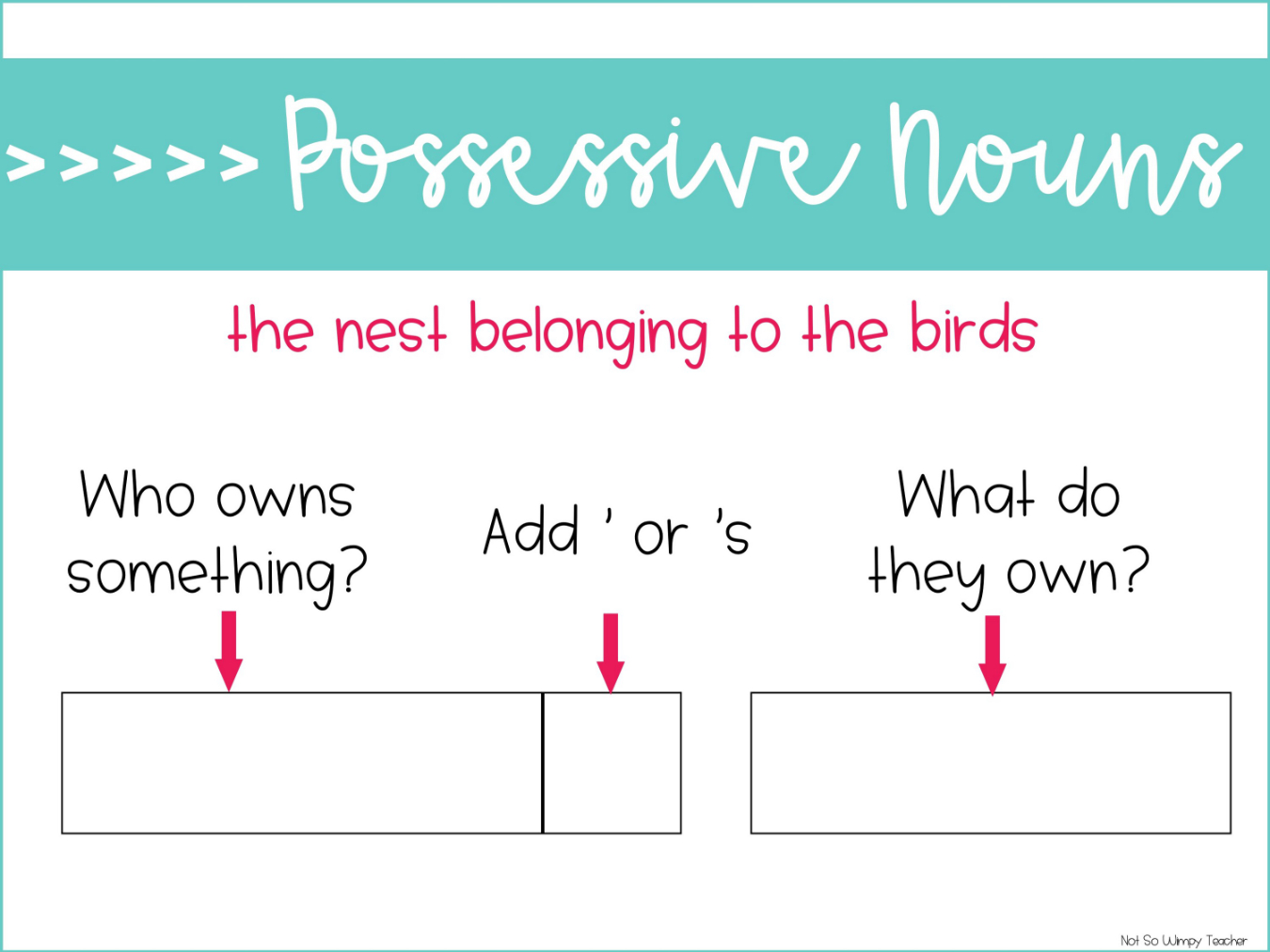 >>>>> Possessive Nouns

the nest belonging to the birds

Who owns something?

Add ' or 's

What do they own?

Not So Wimpy Teacher